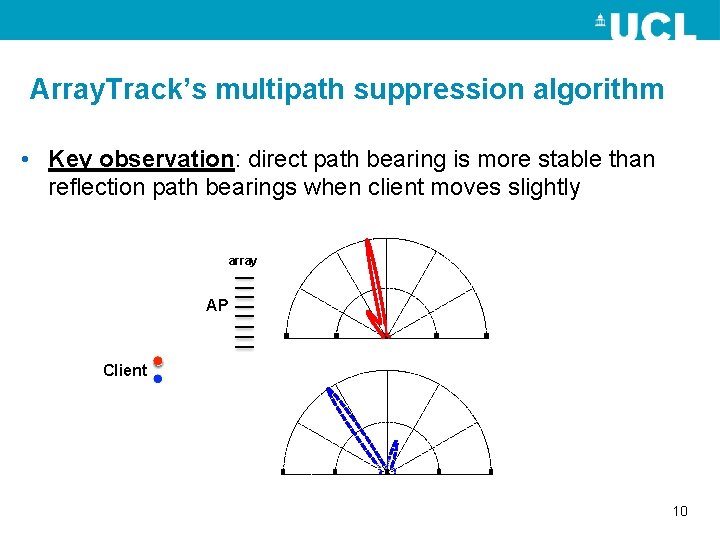 UCL

ArrayTrack's multipath suppression algorithm

• Key observation: direct path bearing is more stable than reflection path bearings when client moves slightly

array

AP

Client

10